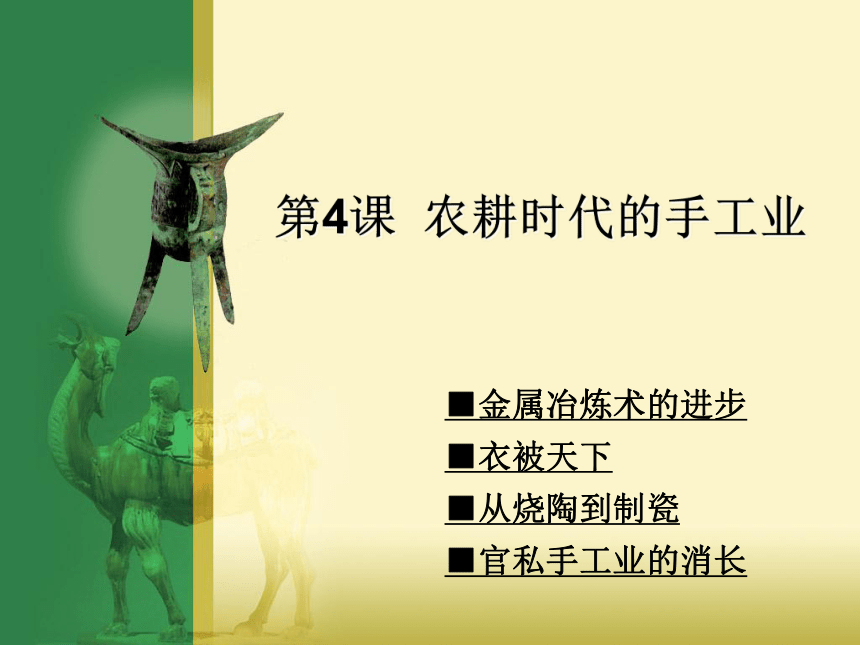 第4课 农耕时代的手工业

■金属冶炼术的进步
■衣被天下
■从烧陶到制瓷
■官私手工业的消长